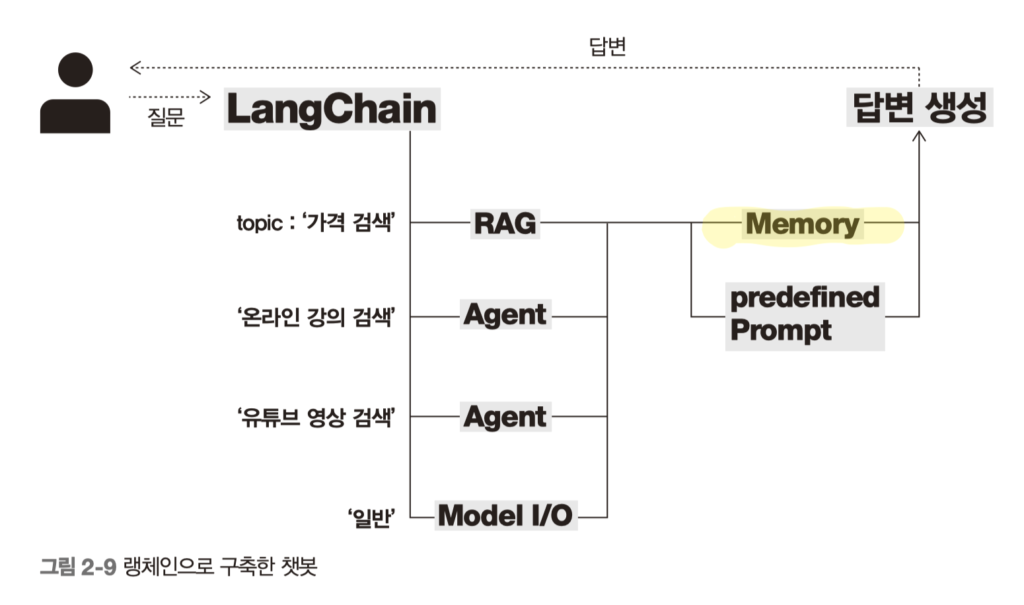 답변

질문

LangChain

답변 생성

topic : '가격 검색'

RAG

Memory

'온라인 강의 검색'

Agent

predefined Prompt

'유튜브 영상 검색'

Agent

'일반'

Model I/O

그림 2-9 랭체인으로 구축한 챗봇